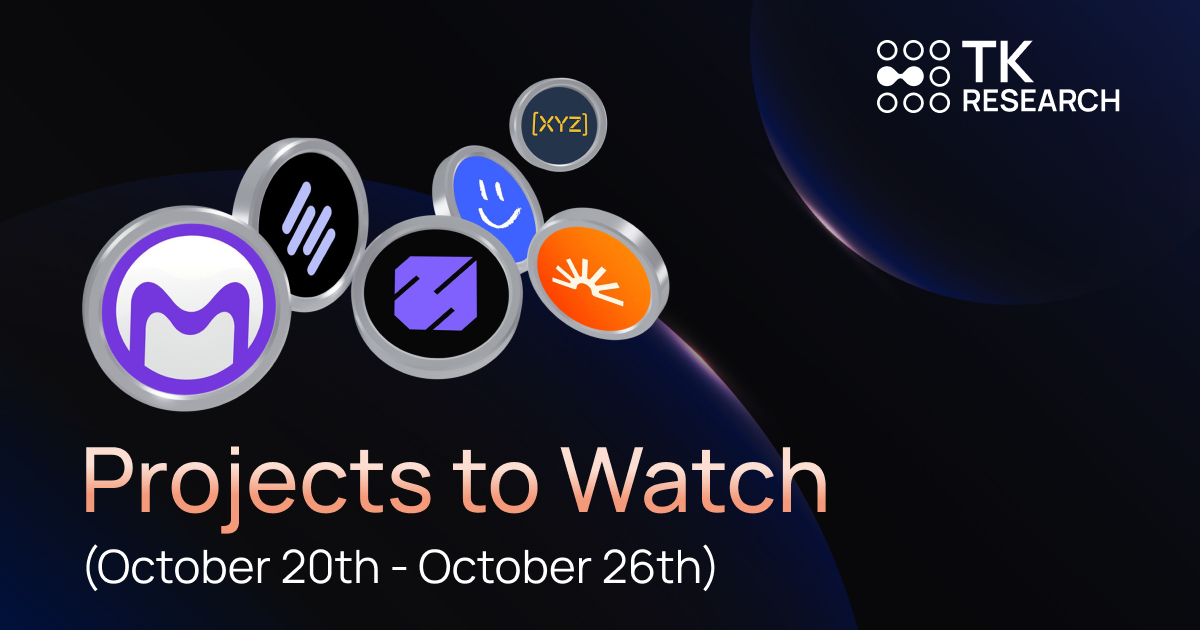 TK RESEARCH

[XYZ]

Projects to Watch
(October 20th - October 26th)